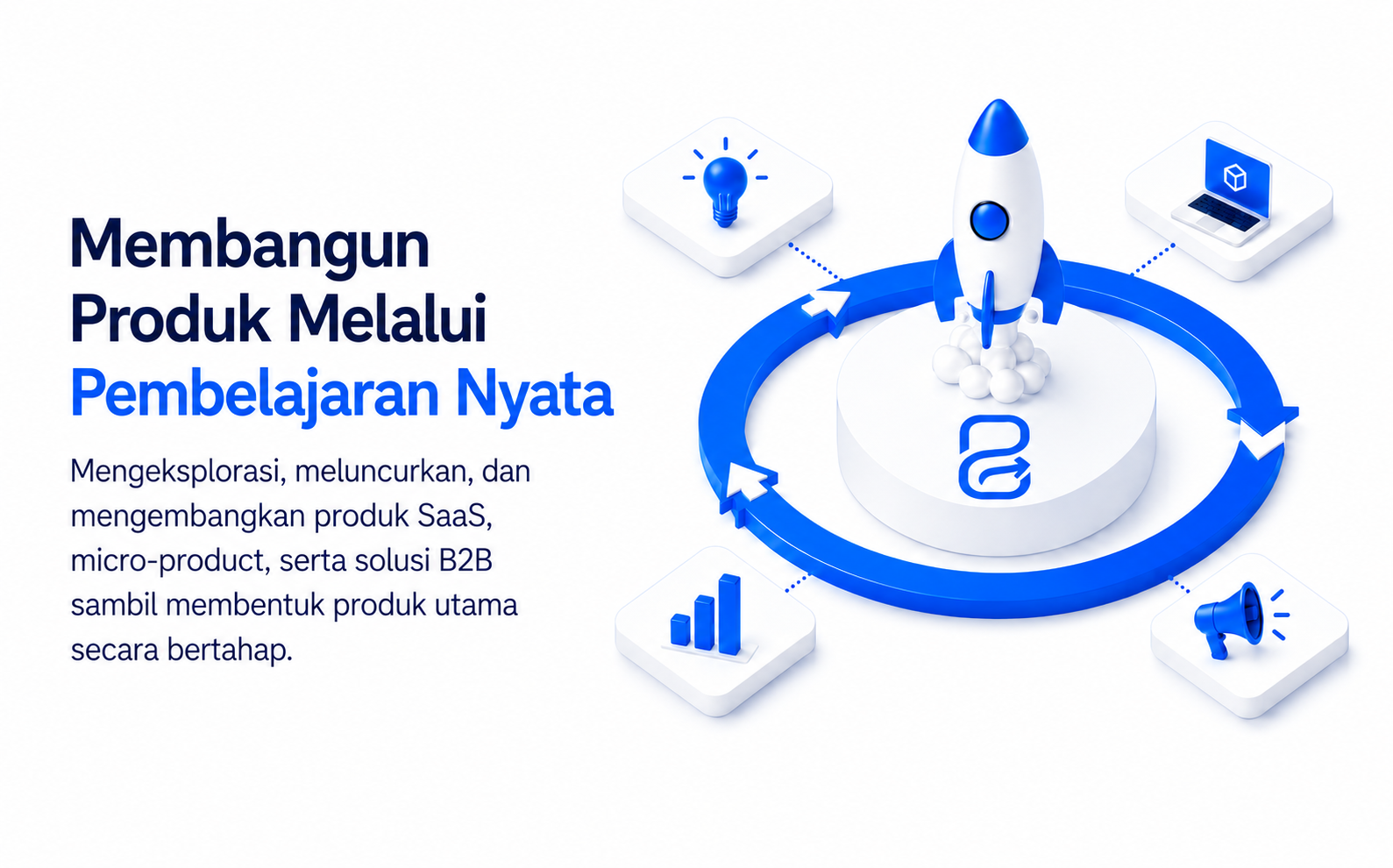 Membangun
Produk Melalui
Pembelajaran Nyata

Mengeksplorasi, meluncurkan, dan mengembangkan produk SaaS, micro-product, serta solusi B2B sambil membentuk produk utama secara bertahap.